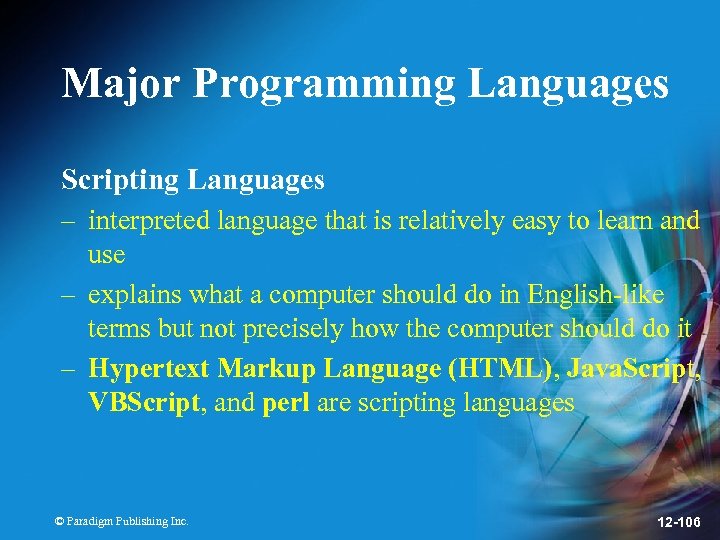 Major Programming Languages

Scripting Languages

– interpreted language that is relatively easy to learn and use

– explains what a computer should do in English-like terms but not precisely how the computer should do it

– Hypertext Markup Language (HTML), JavaScript, VBScript, and perl are scripting languages

© Paradigm Publishing Inc.

12-106